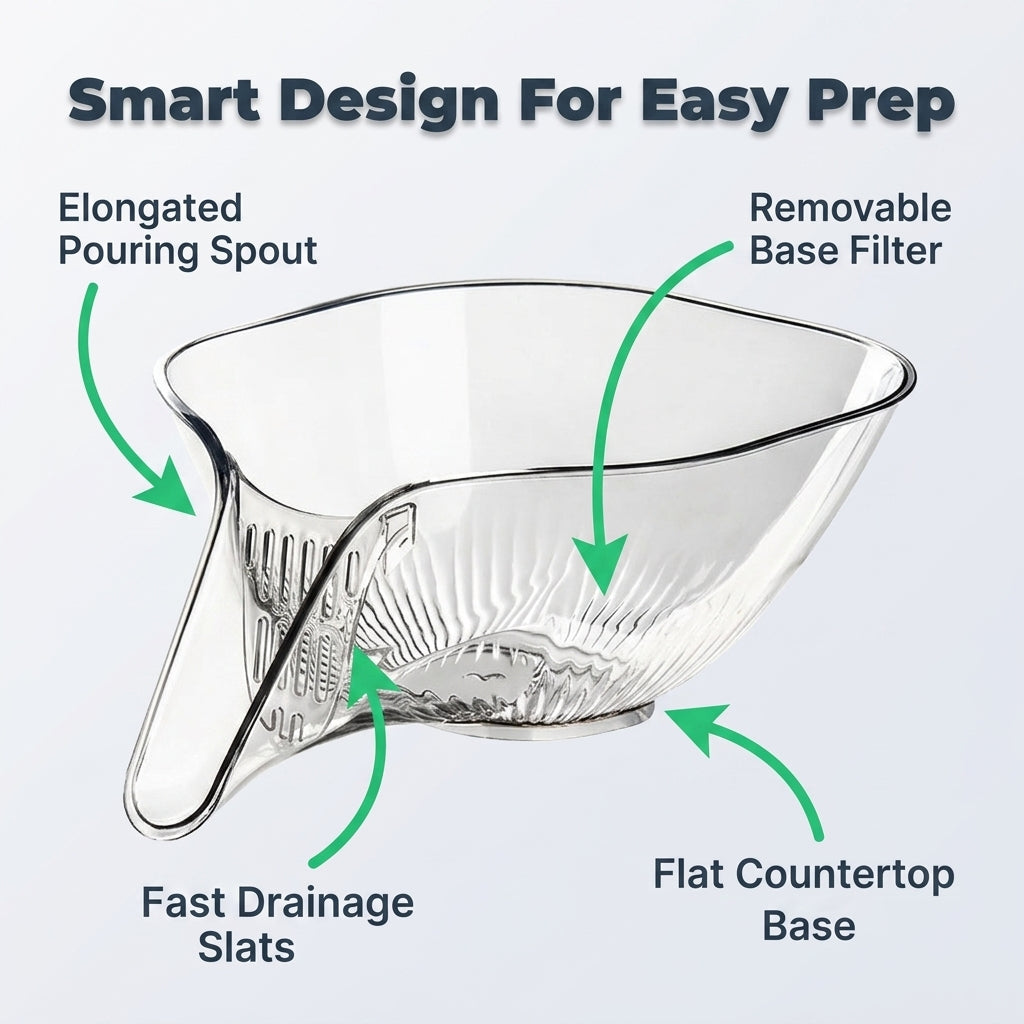 Smart Design For Easy Prep

Elongated Pouring Spout

Removable Base Filter

Fast Drainage Slats

Flat Countertop Base